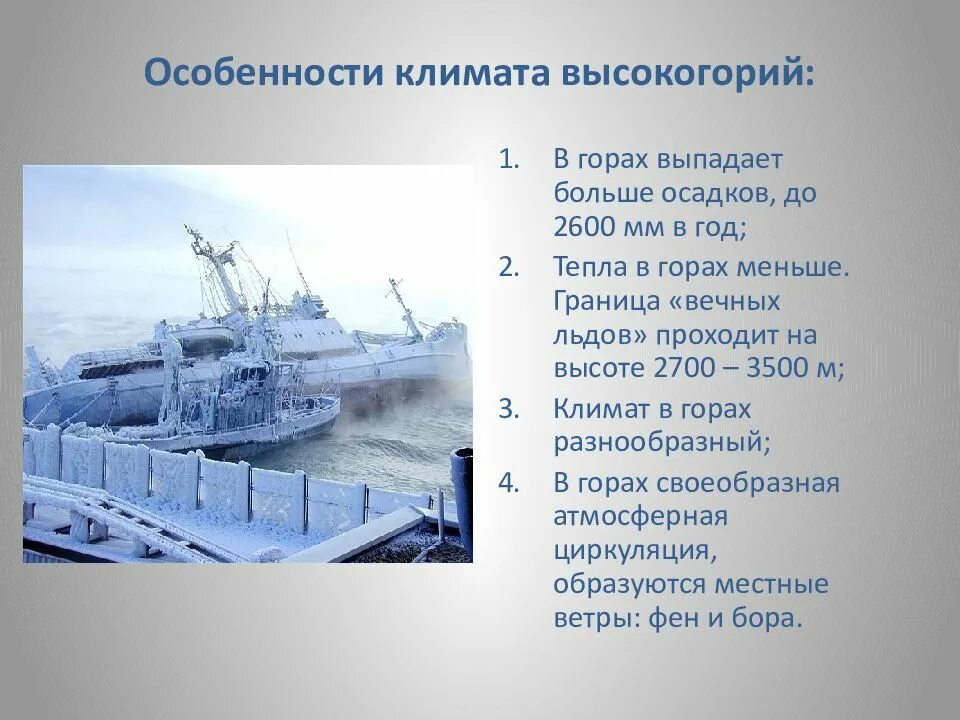 Особенности климата высокогорий:

1. В горах выпадает больше осадков, до 2600 мм в год;
2. Тепла в горах меньше. Граница «вечных льдов» проходит на высоте 2700 – 3500 м;
3. Климат в горах разнообразный;
4. В горах своеобразная атмосферная циркуляция, образуются местные ветры: фен и бора.